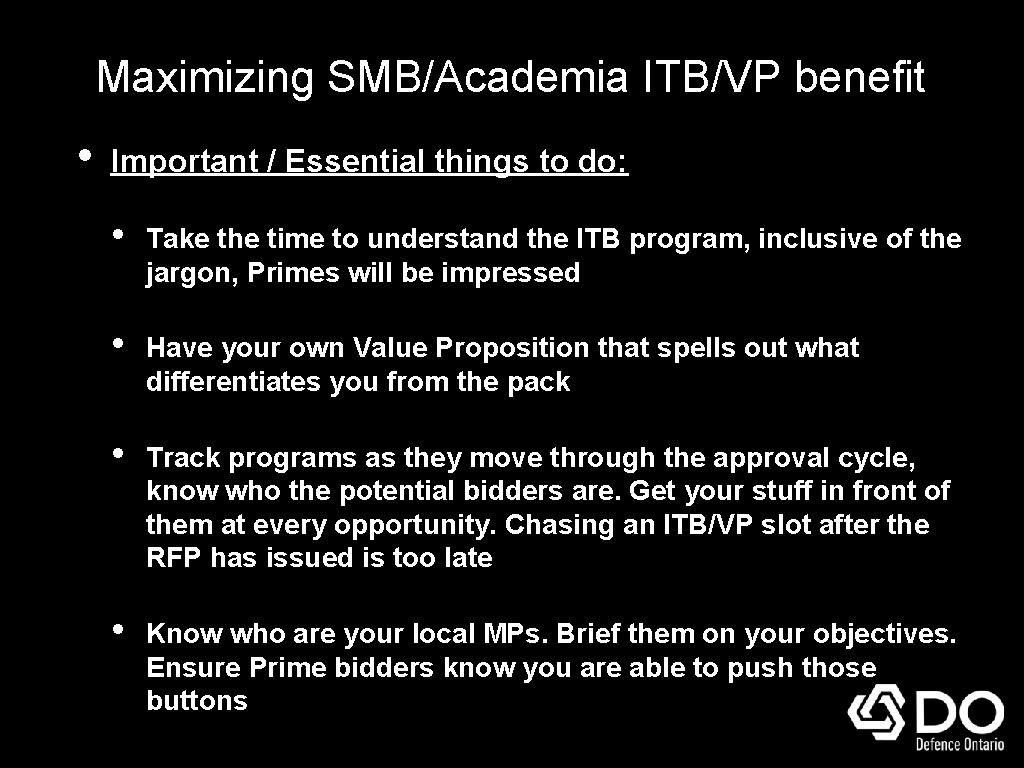 Maximizing SMB/Academia ITB/VP benefit

• Important / Essential things to do:

• Take the time to understand the ITB program, inclusive of the jargon, Primes will be impressed

• Have your own Value Proposition that spells out what differentiates you from the pack

• Track programs as they move through the approval cycle, know who the potential bidders are. Get your stuff in front of them at every opportunity. Chasing an ITB/VP slot after the RFP has issued is too late

• Know who are your local MPs. Brief them on your objectives. Ensure Prime bidders know you are able to push those buttons

DO
Defence Ontario